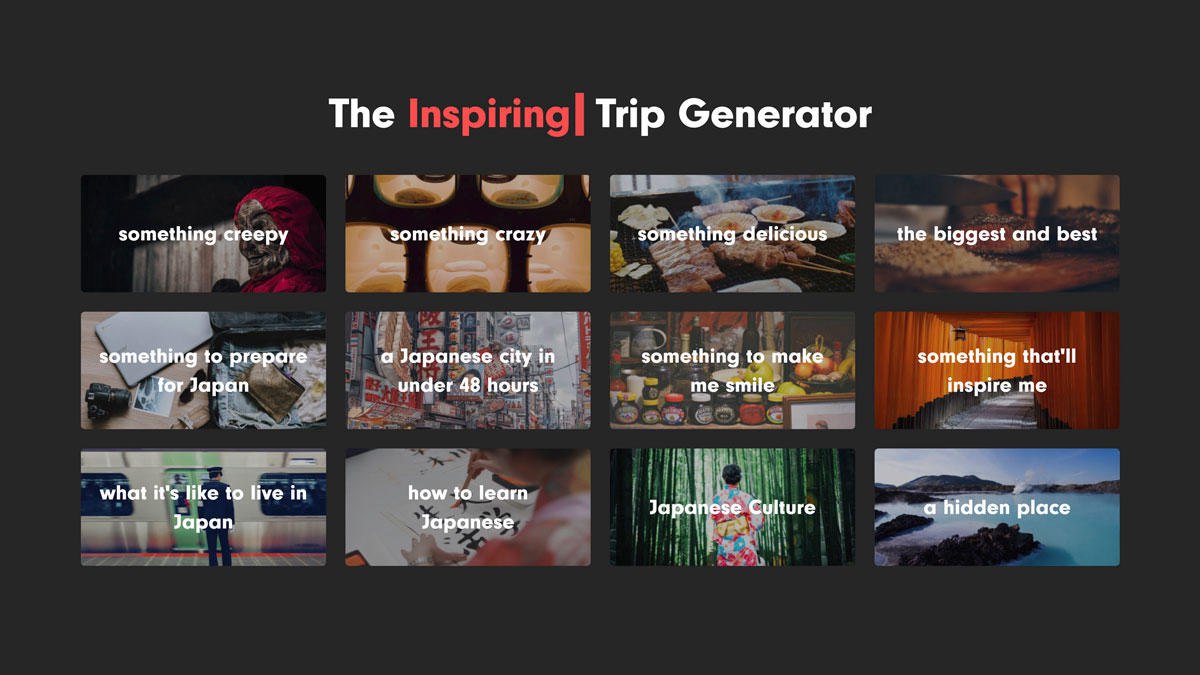 The Inspiring| Trip Generator

something creepy

something crazy

something delicious

the biggest and best

something to prepare for Japan

a Japanese city in under 48 hours

something to make me smile

something that'll inspire me

what it's like to live in Japan

how to learn Japanese

Japanese Culture

a hidden place